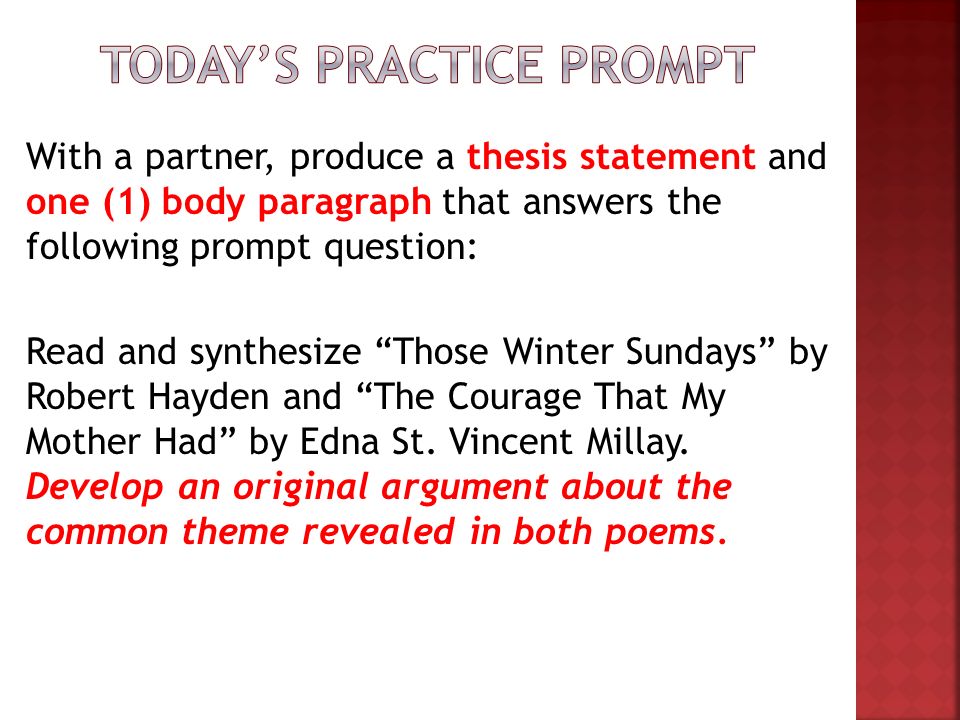 TODAY'S PRACTICE PROMPT

With a partner, produce a thesis statement and one (1) body paragraph that answers the following prompt question:

Read and synthesize “Those Winter Sundays” by Robert Hayden and “The Courage That My Mother Had” by Edna St. Vincent Millay. Develop an original argument about the common theme revealed in both poems.